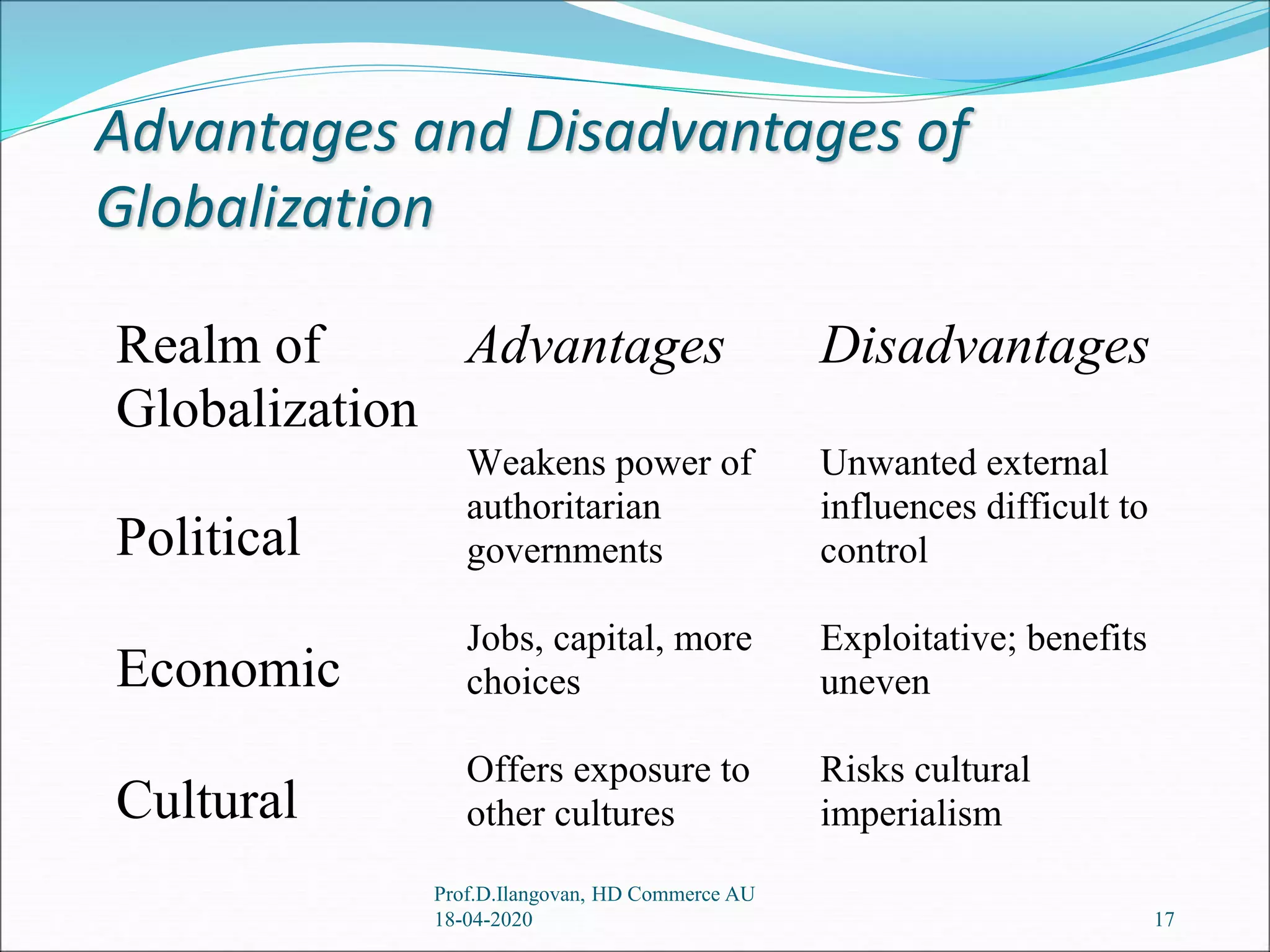 Advantages and Disadvantages of Globalization

| Realm of Globalization | Advantages | Disadvantages |
|---|---|---|
| Political | Weakens power of authoritarian governments | Unwanted external influences difficult to control |
| Economic | Jobs, capital, more choices | Exploitative; benefits uneven |
| Cultural | Offers exposure to other cultures | Risks cultural imperialism |

Prof.D.Ilangovan, HD Commerce AU
18-04-2020

17